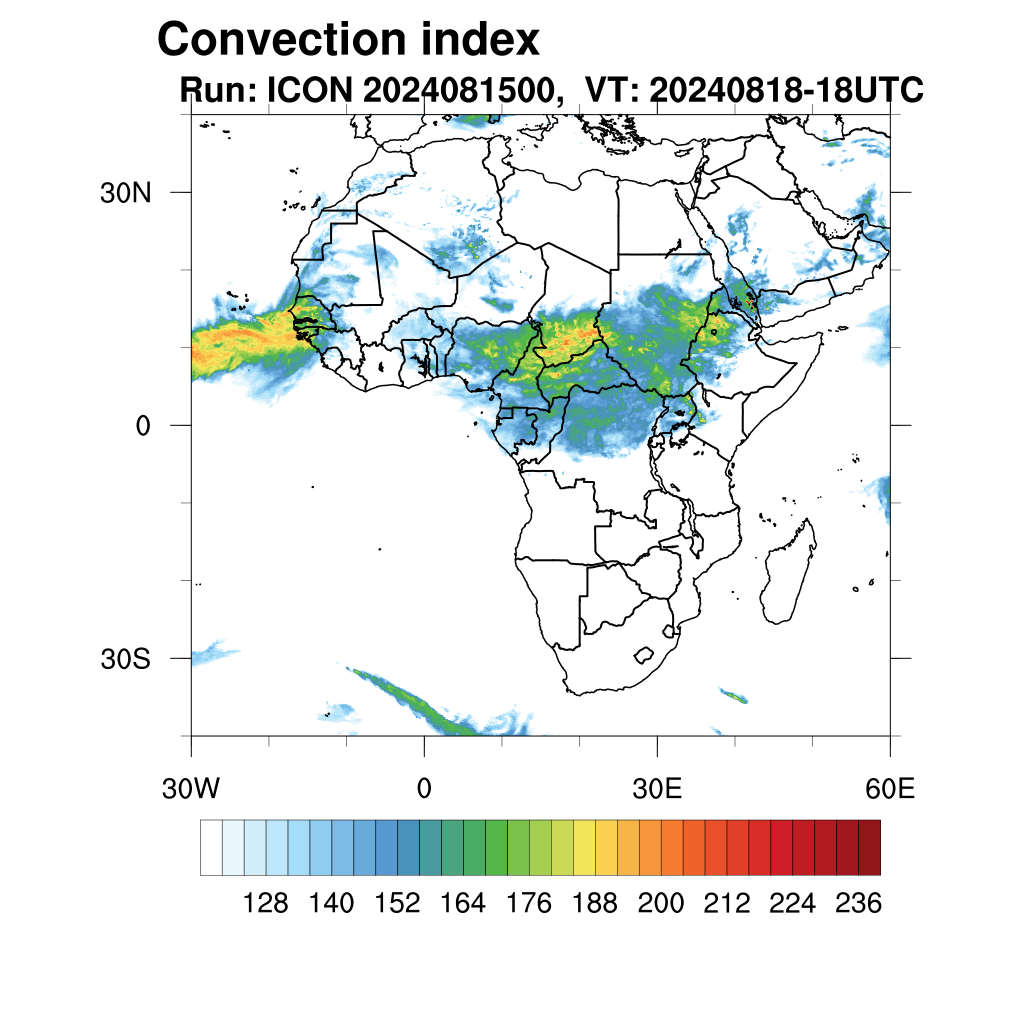 Convection index
Run: ICON 2024081500, VT: 20240818-18UTC

30N
0
30S

30W 0 30E 60E

128 140 152 164 176 188 200 212 224 236